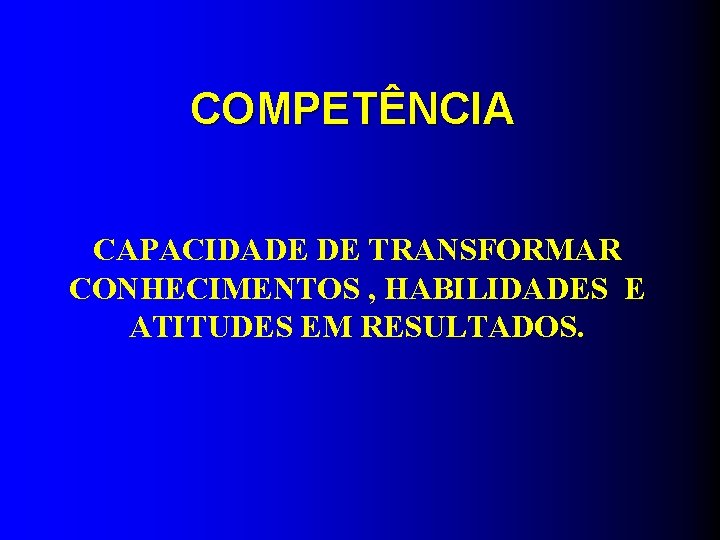 COMPETÊNCIA

CAPACIDADE DE TRANSFORMAR CONHECIMENTOS , HABILIDADES E ATITUDES EM RESULTADOS.